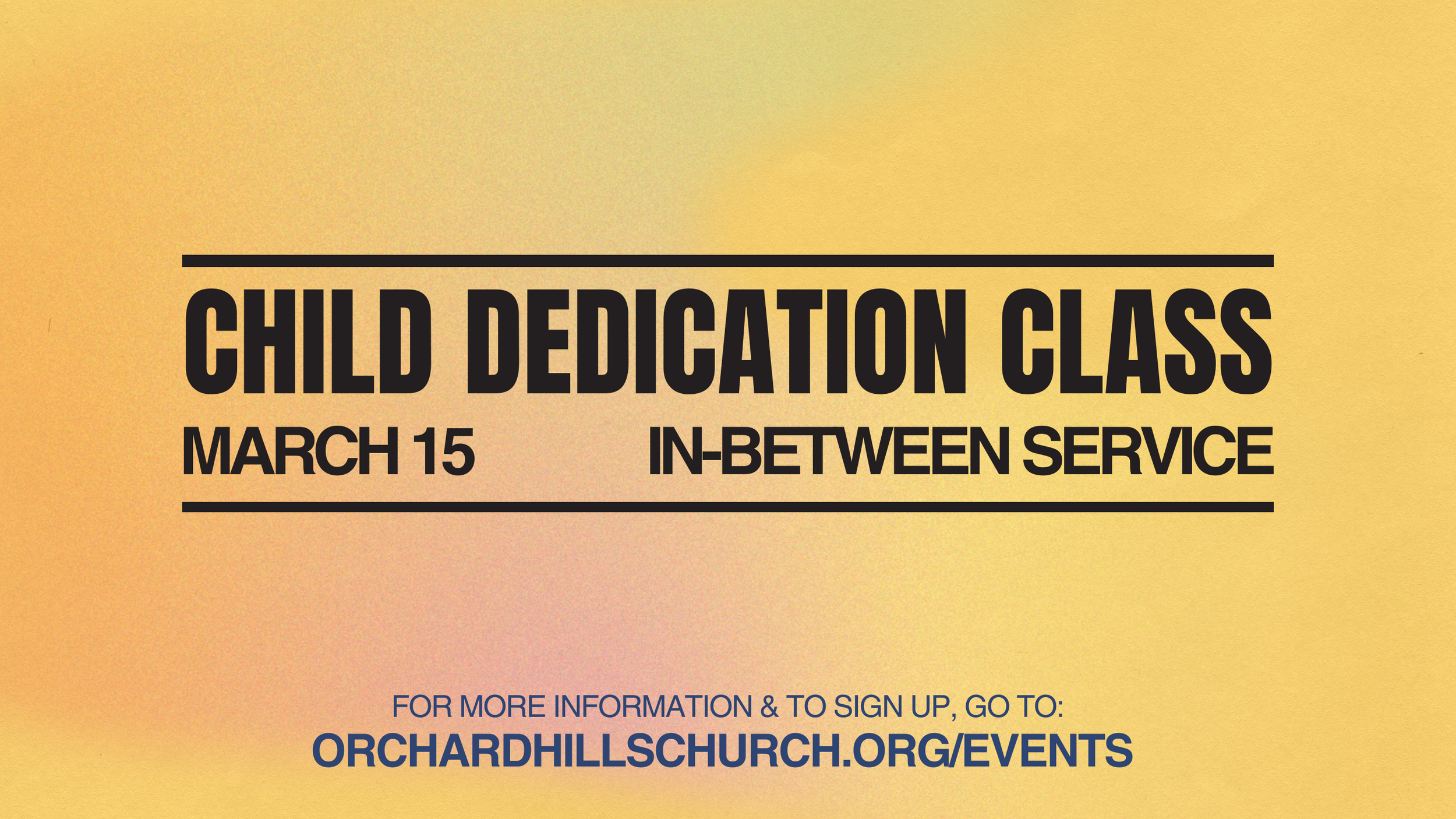 CHILD DEDICATION CLASS

MARCH 15

IN-BETWEEN SERVICE

FOR MORE INFORMATION & TO SIGN UP, GO TO:
ORCHARDHILLSCHURCH.ORG/EVENTS